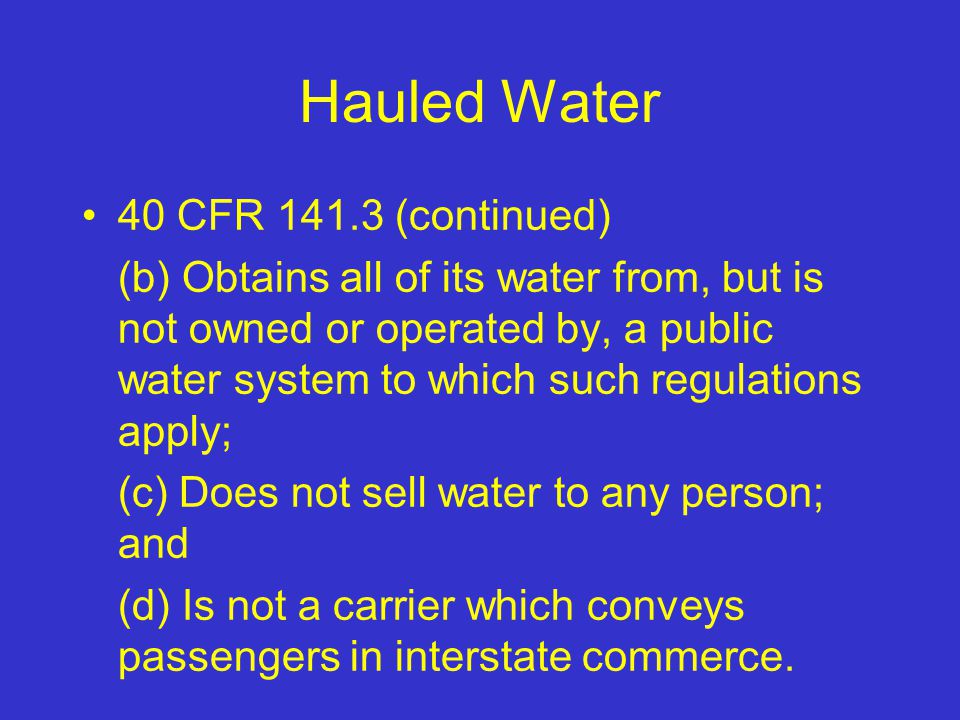 Hauled Water

• 40 CFR 141.3 (continued)

(b) Obtains all of its water from, but is not owned or operated by, a public water system to which such regulations apply;

(c) Does not sell water to any person; and

(d) Is not a carrier which conveys passengers in interstate commerce.